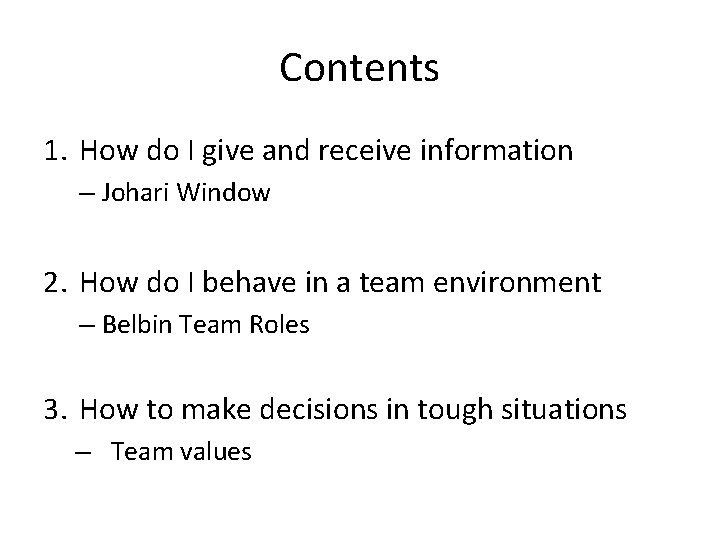 Contents

1. How do I give and receive information
– Johari Window

2. How do I behave in a team environment
– Belbin Team Roles

3. How to make decisions in tough situations
– Team values